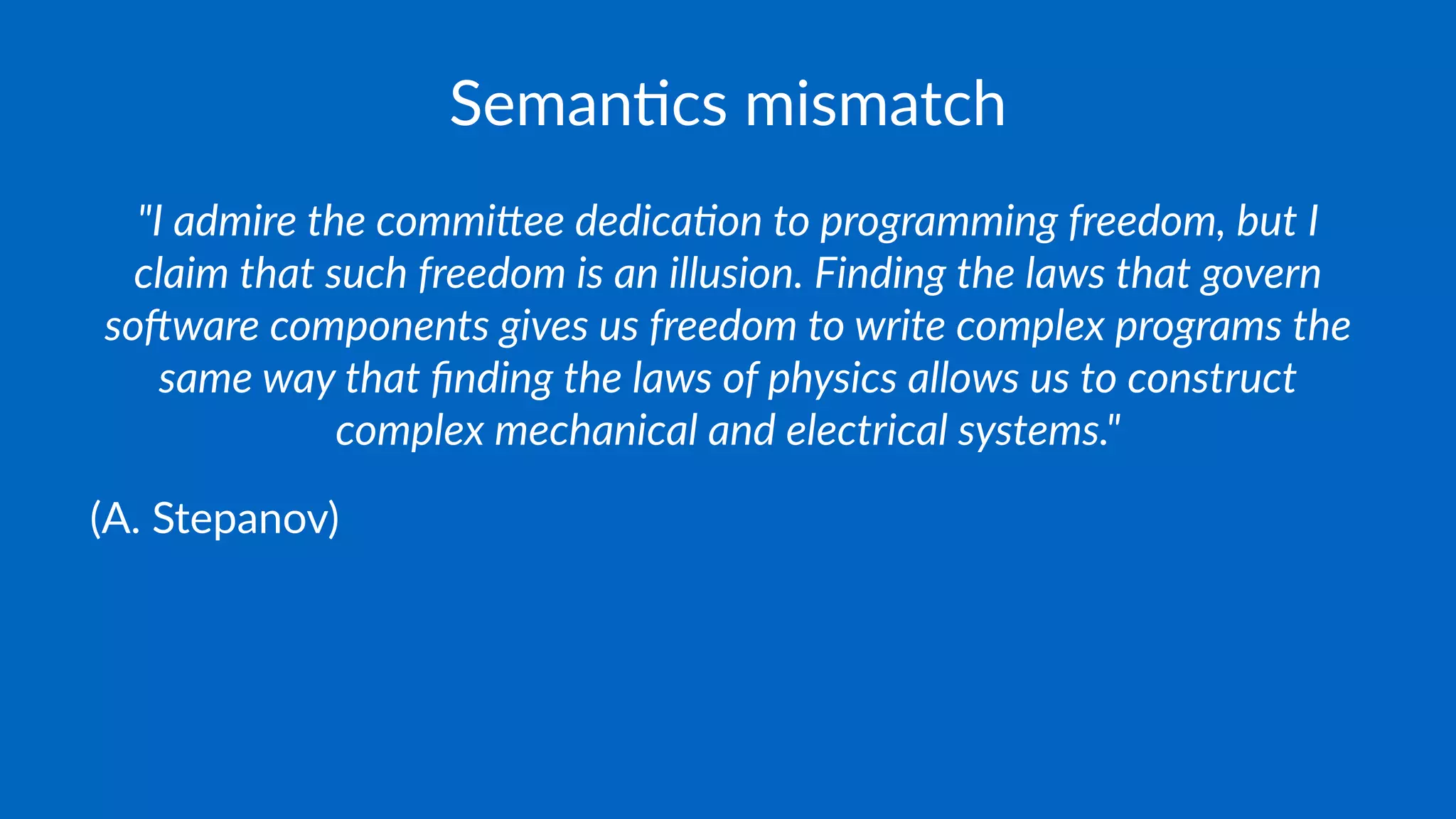 Semantics mismatch

"I admire the committee dedication to programming freedom, but I claim that such freedom is an illusion. Finding the laws that govern software components gives us freedom to write complex programs the same way that finding the laws of physics allows us to construct complex mechanical and electrical systems."

(A. Stepanov)